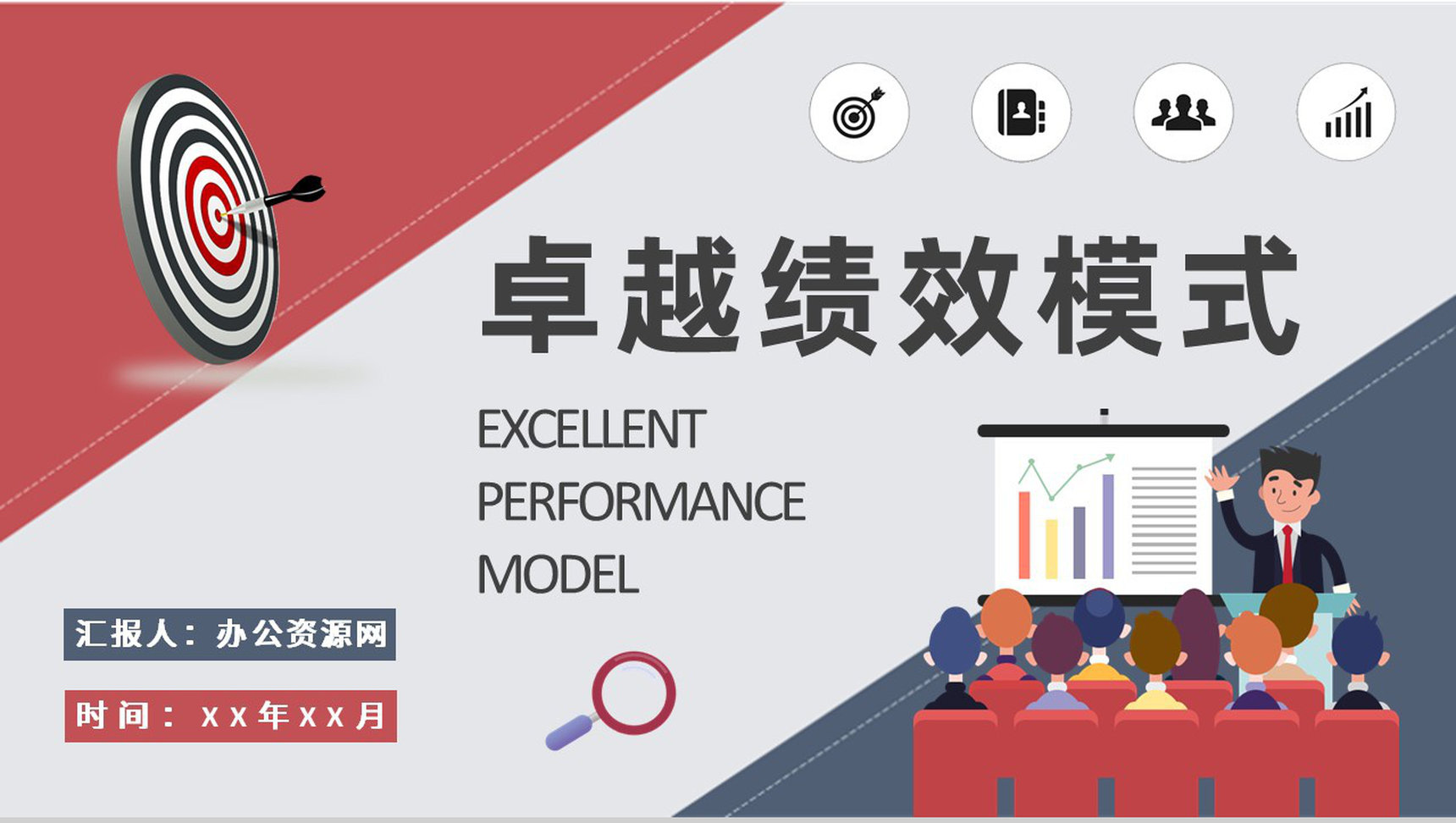 卓越绩效模式

EXCELLENT PERFORMANCE MODEL

汇报人：办公资源网

时间：XX年XX月